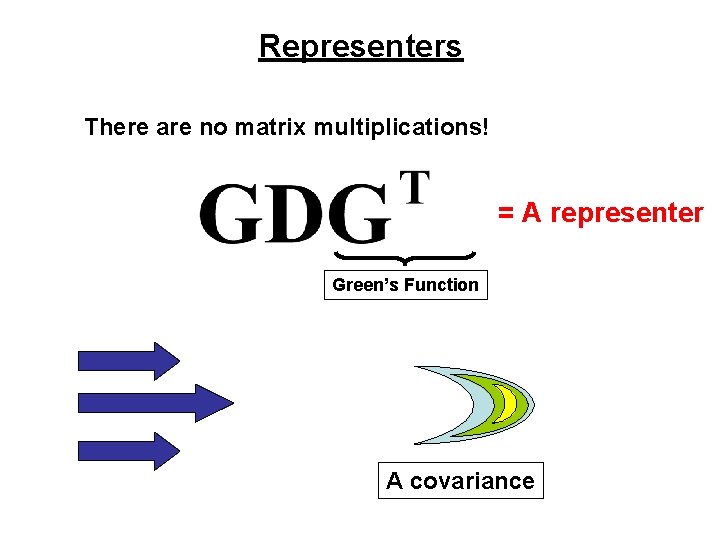 Representers

There are no matrix multiplications!

$GDG^T$ = A representer

Green's Function

A covariance